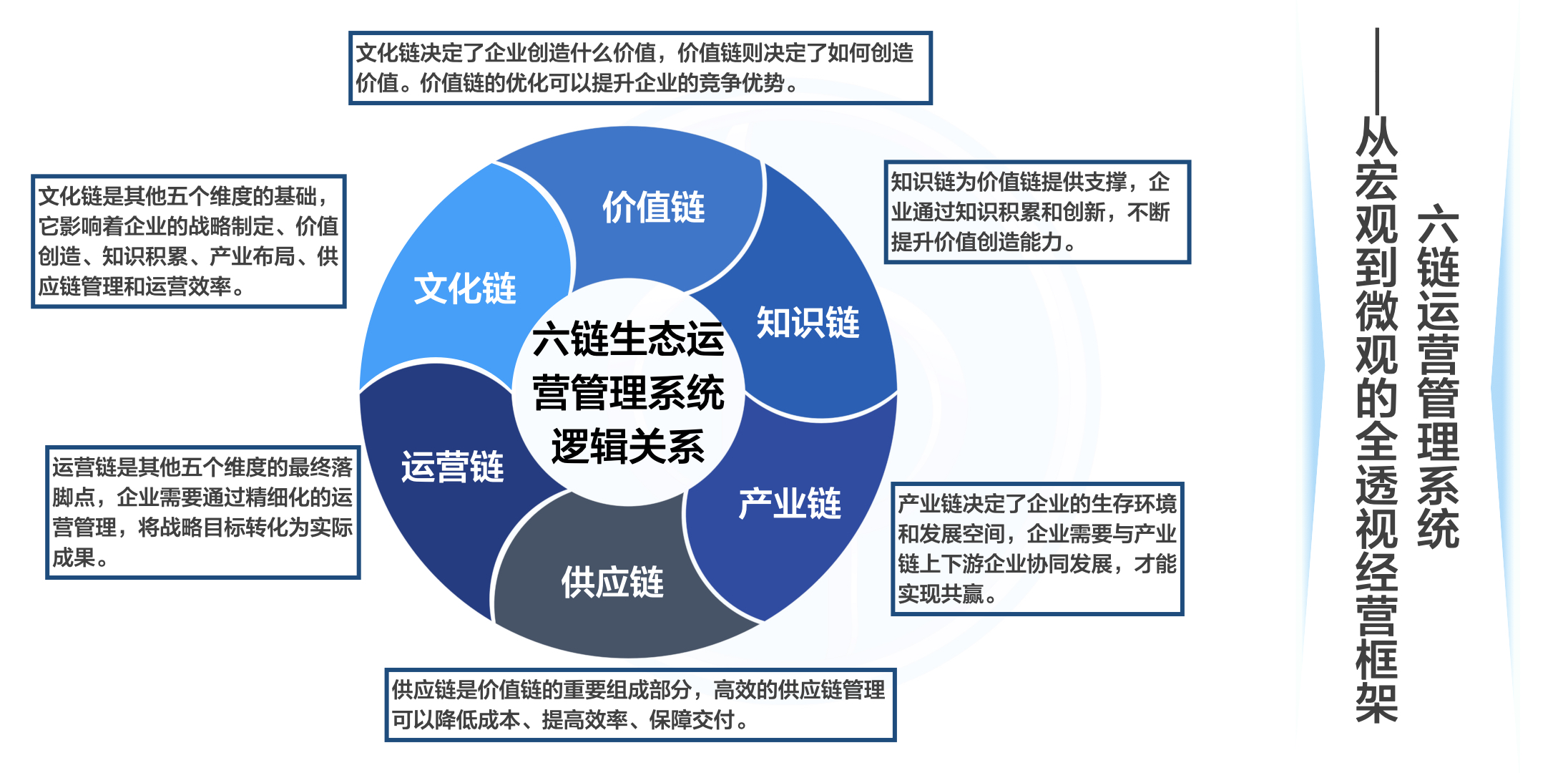 六链运营管理系统

——从宏观到微观的全透视经营框架

文化链决定了企业创造什么价值，价值链则决定了如何创造价值。价值链的优化可以提升企业的竞争优势。

文化链是其他五个维度的基础，它影响着企业的战略制定、价值创造、知识积累、产业布局、供应链管理和运营效率。

知识链为价值链提供支撑，企业通过知识积累和创新，不断提升价值创造能力。

价值链

文化链

知识链

六链生态运营管理系统逻辑关系

运营链

产业链

供应链

运营链是其他五个维度的最终落脚点，企业需要通过精细化的运营管理，将战略目标转化为实际成果。

产业链决定了企业的生存环境和发展空间，企业需要与产业链上下游企业协同发展，才能实现共赢。

供应链是价值链的重要组成部分，高效的供应链管理可以降低成本、提高效率、保障交付。